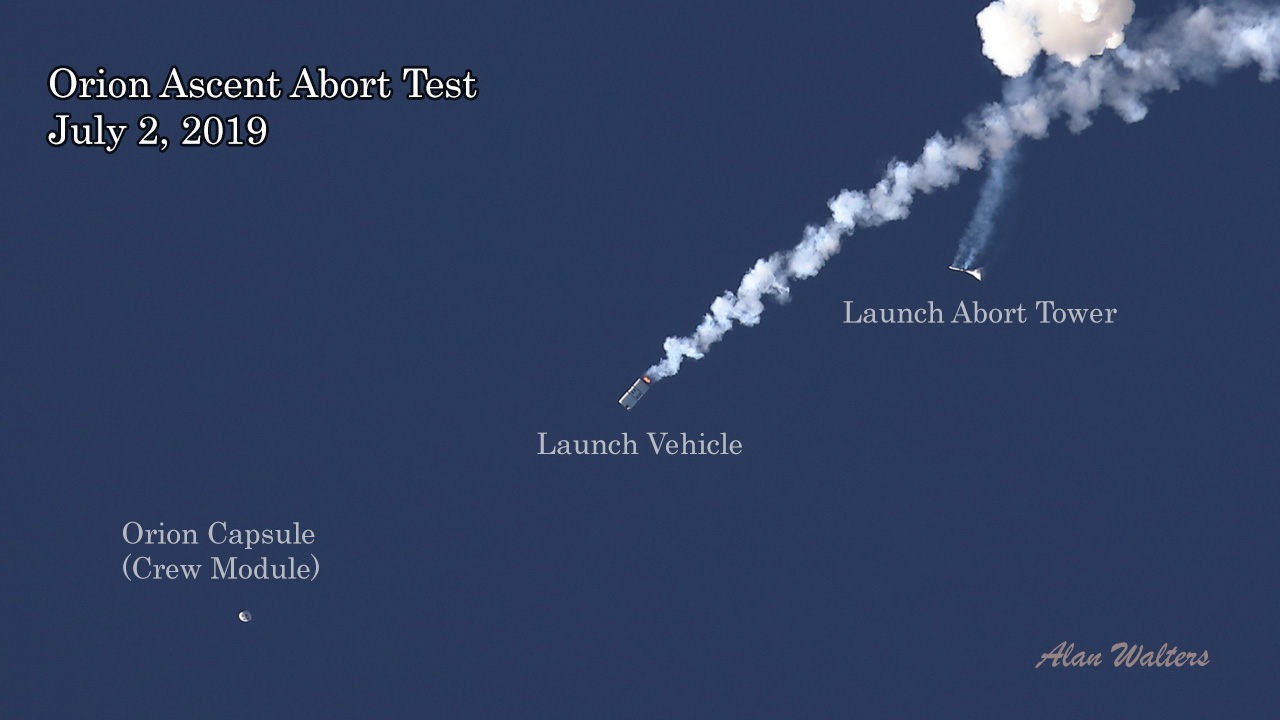 Orion Ascent Abort Test
July 2, 2019

Launch Abort Tower

Launch Vehicle

Orion Capsule
(Crew Module)

Alan Walters